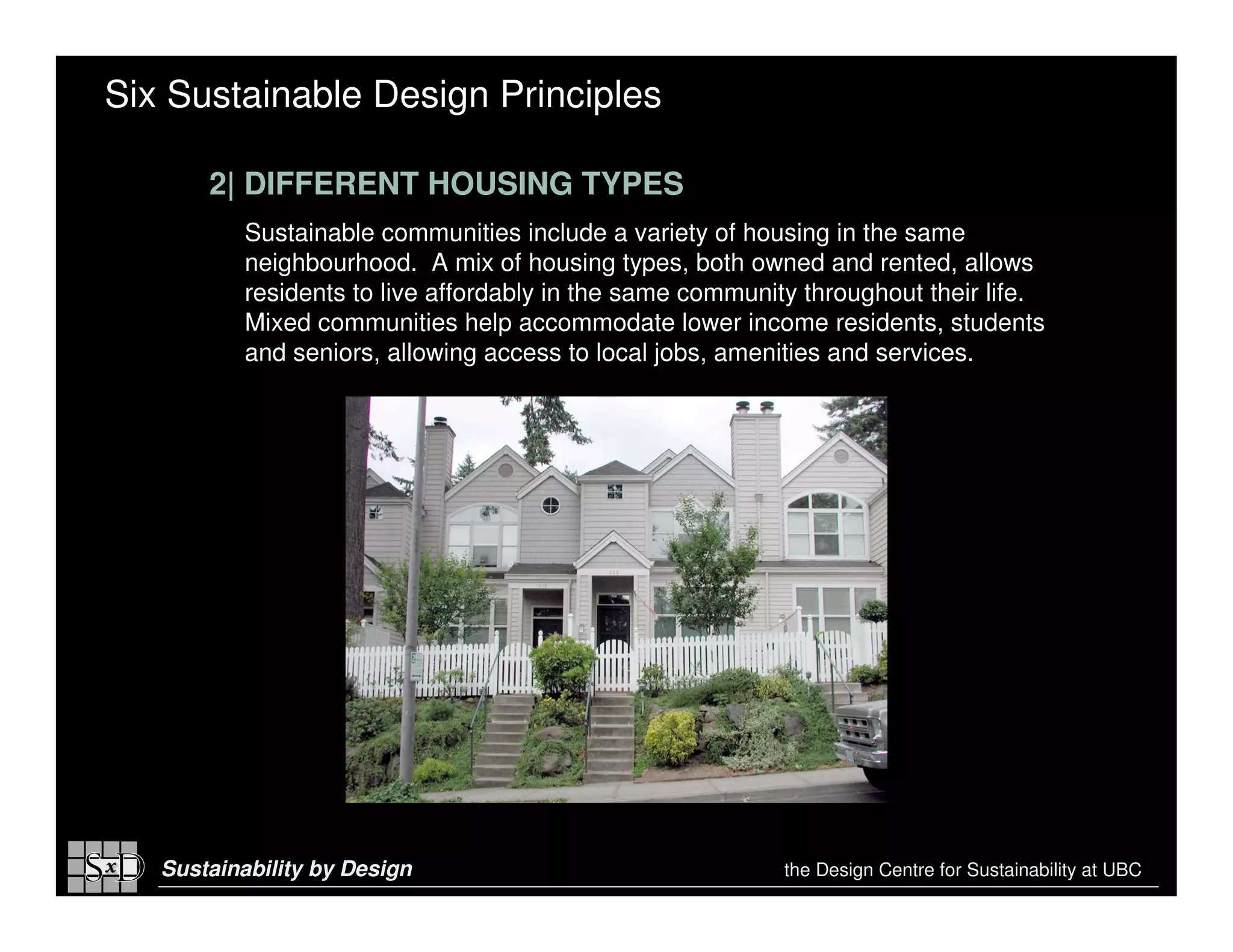 Six Sustainable Design Principles

2| DIFFERENT HOUSING TYPES

Sustainable communities include a variety of housing in the same neighbourhood. A mix of housing types, both owned and rented, allows residents to live affordably in the same community throughout their life. Mixed communities help accommodate lower income residents, students and seniors, allowing access to local jobs, amenities and services.

SxD

Sustainability by Design

the Design Centre for Sustainability at UBC